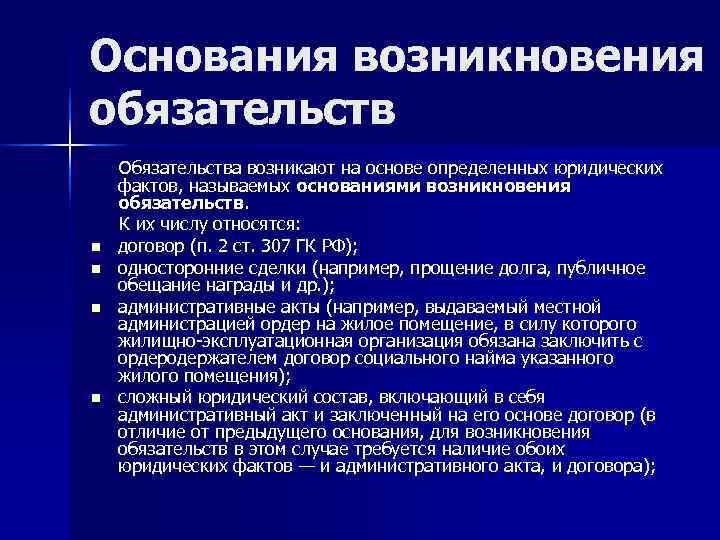 Основания возникновения обязательств

Обязательства возникают на основе определенных юридических фактов, называемых основаниями возникновения обязательств.

К их числу относятся:

- договор (п. 2 ст. 307 ГК РФ);
- односторонние сделки (например, прощение долга, публичное обещание награды и др.);
- административные акты (например, выдаваемый местной администрацией ордер на жилое помещение, в силу которого жилищно-эксплуатационная организация обязана заключить с ордеродержателем договор социального найма указанного жилого помещения);
- сложный юридический состав, включающий в себя административный акт и заключенный на его основе договор (в отличие от предыдущего основания, для возникновения обязательств в этом случае требуется наличие обоих юридических фактов — и административного акта, и договора);